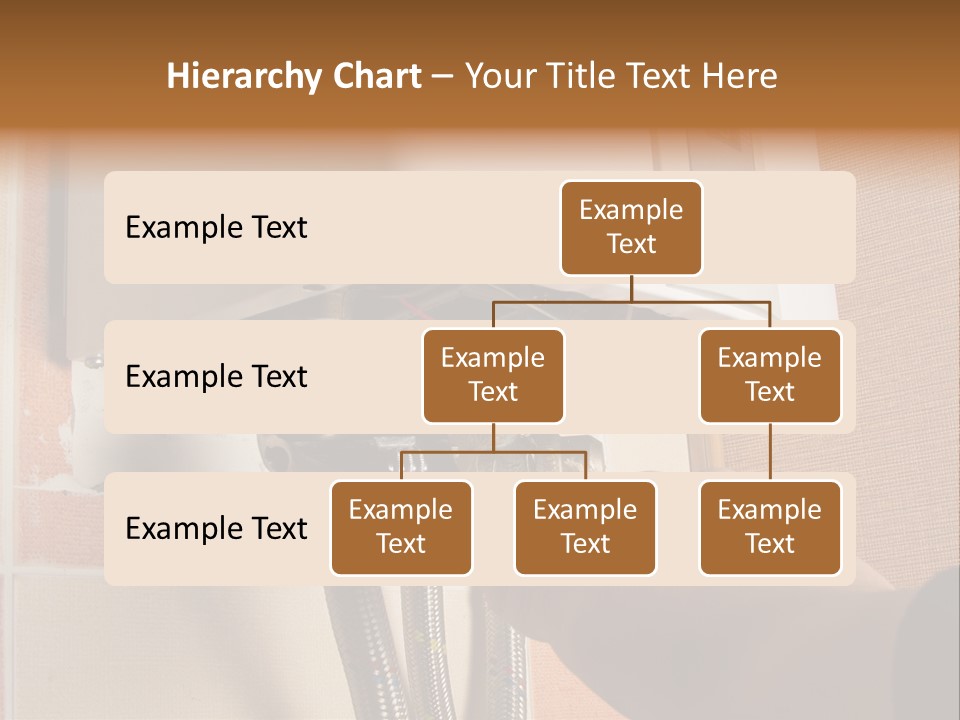 Hierarchy Chart – Your Title Text Here

Example Text

Example Text

Example Text

Example Text

Example Text

Example Text

Example Text

Example Text

Example Text